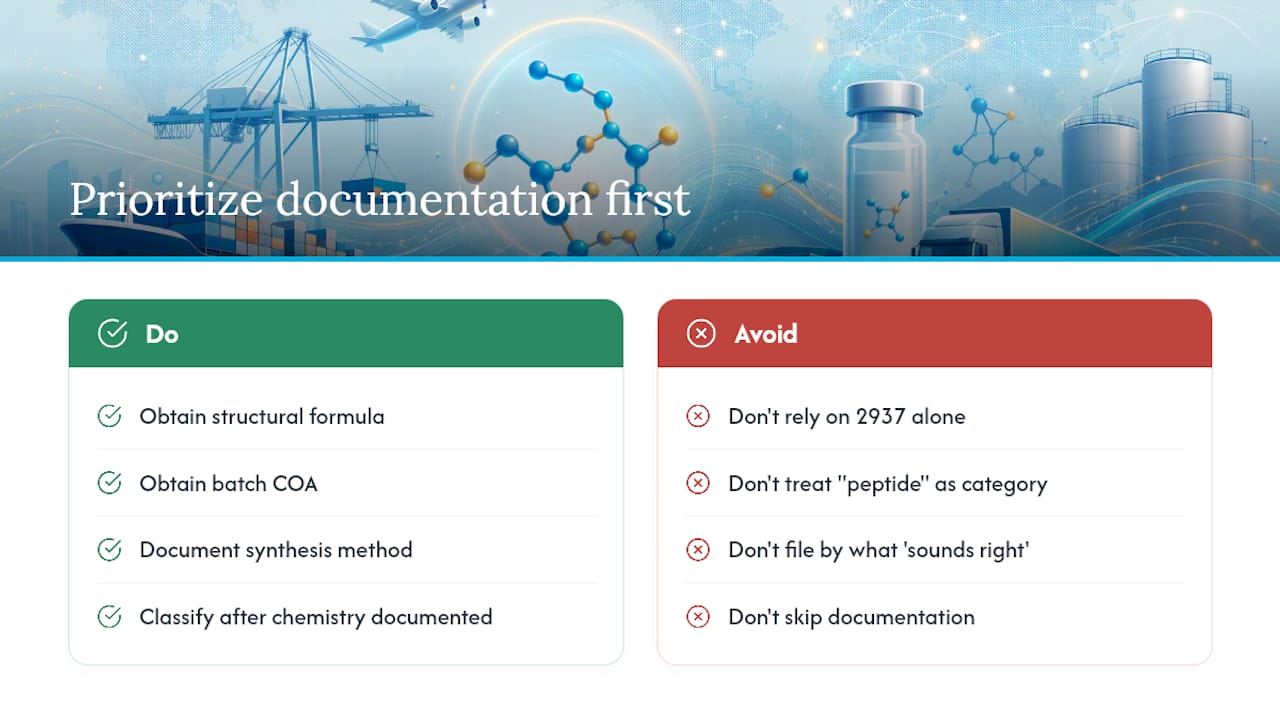 Prioritize documentation first

Do

Obtain structural formula

Obtain batch COA

Document synthesis method

Classify after chemistry documented

Avoid

Don't rely on 2937 alone

Don't treat "peptide" as category

Don't file by what 'sounds right'

Don't skip documentation